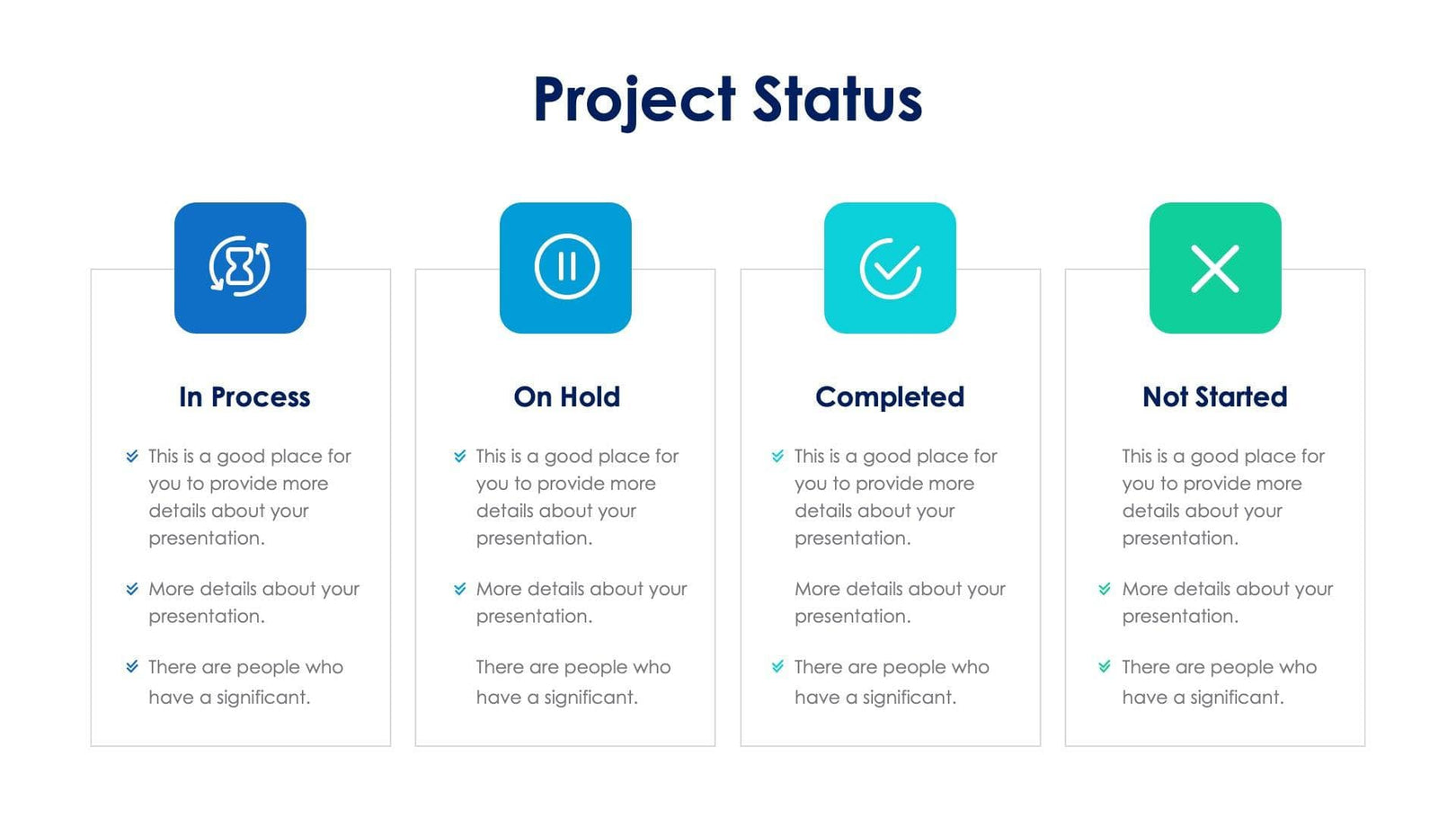 Project Status

In Process

This is a good place for you to provide more details about your presentation.

More details about your presentation.

There are people who have a significant.

On Hold

This is a good place for you to provide more details about your presentation.

More details about your presentation.

There are people who have a significant.

Completed

This is a good place for you to provide more details about your presentation.

More details about your presentation.

There are people who have a significant.

Not Started

This is a good place for you to provide more details about your presentation.

More details about your presentation.

There are people who have a significant.